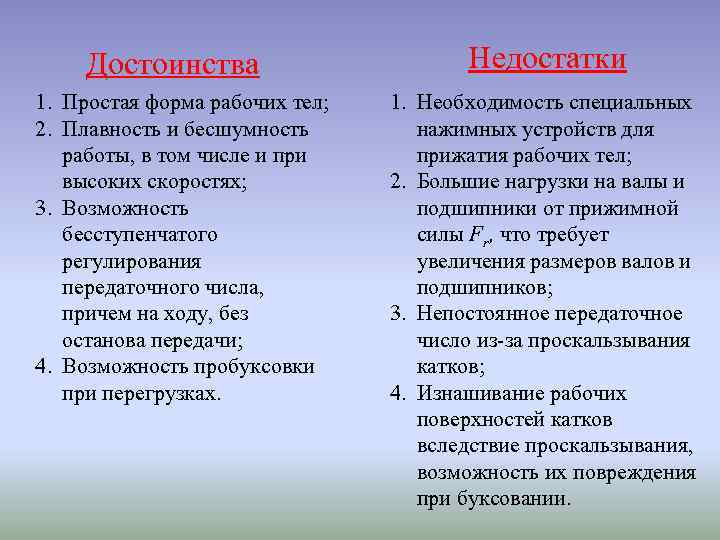 Достоинства

1. Простая форма рабочих тел;
2. Плавность и бесшумность работы, в том числе и при высоких скоростях;
3. Возможность бесступенчатого регулирования передаточного числа, причем на ходу, без останова передачи;
4. Возможность пробуксовки при перегрузках.

Недостатки

1. Необходимость специальных нажимных устройств для прижатия рабочих тел;
2. Большие нагрузки на валы и подшипники от прижимной силы $F_r$, что требует увеличения размеров валов и подшипников;
3. Непостоянное передаточное число из-за проскальзывания катков;
4. Изнашивание рабочих поверхностей катков вследствие проскальзывания, возможность их повреждения при буксовании.